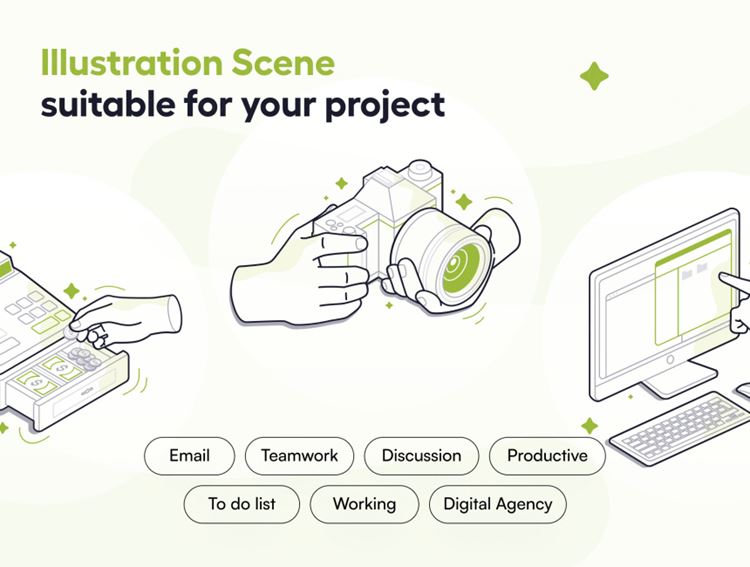 Illustration Scene
suitable for your project

Email
Teamwork
Discussion
Productive
To do list
Working
Digital Agency